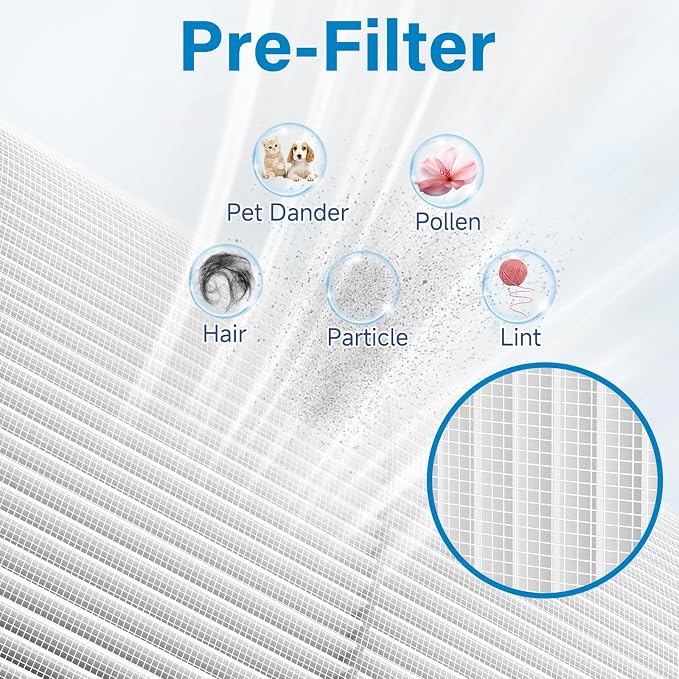 Pre-Filter

Pet Dander

Pollen

Hair

Particle

Lint